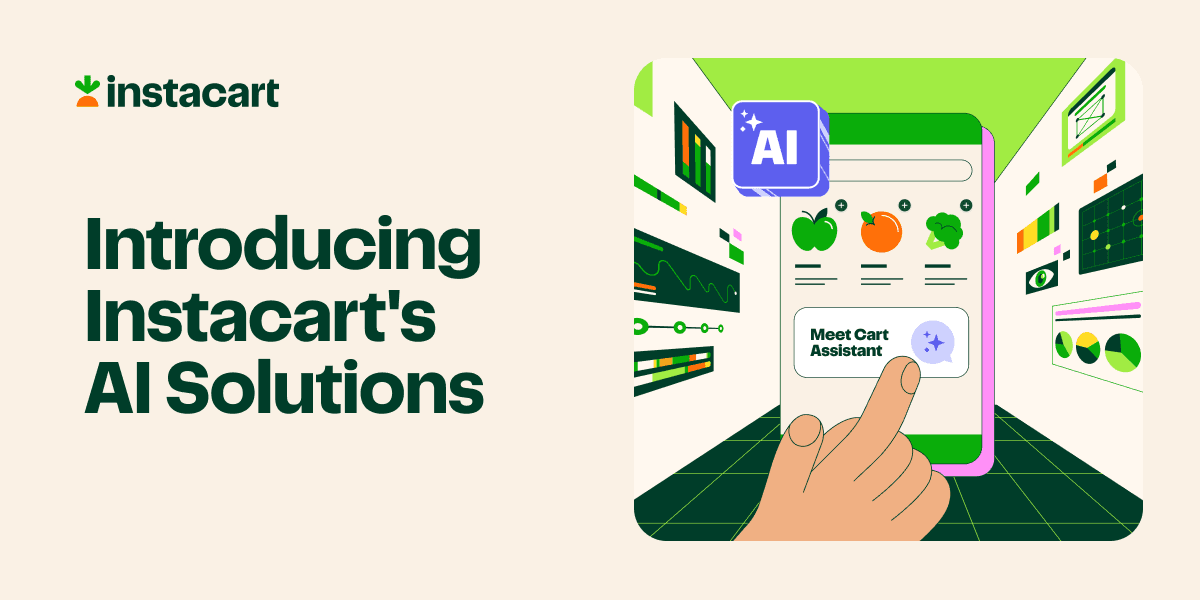 instacart

Introducing Instacart's AI Solutions

AI

Meet Cart Assistant